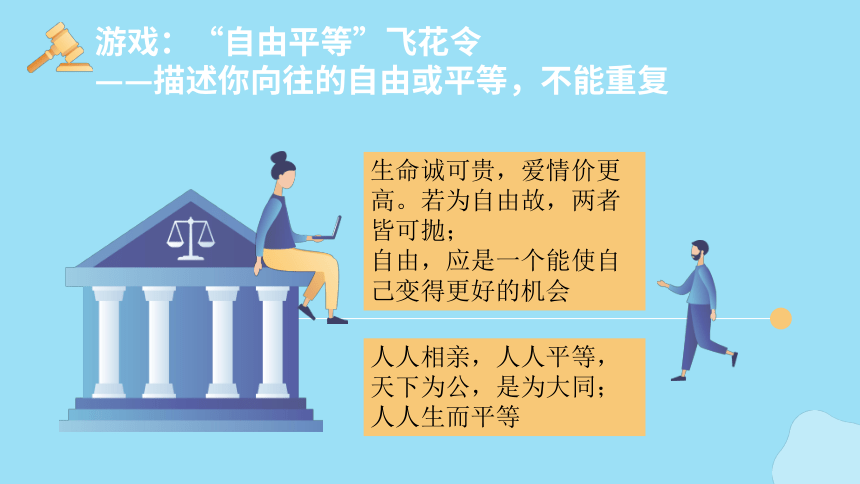 游戏：“自由平等”飞花令
——描述你向往的自由或平等，不能重复

生命诚可贵，爱情价更高。若为自由故，两者皆可抛；
自由，应是一个能使自己变得更好的机会

人人相亲，人人平等，天下为公，是为大同；
人人生而平等